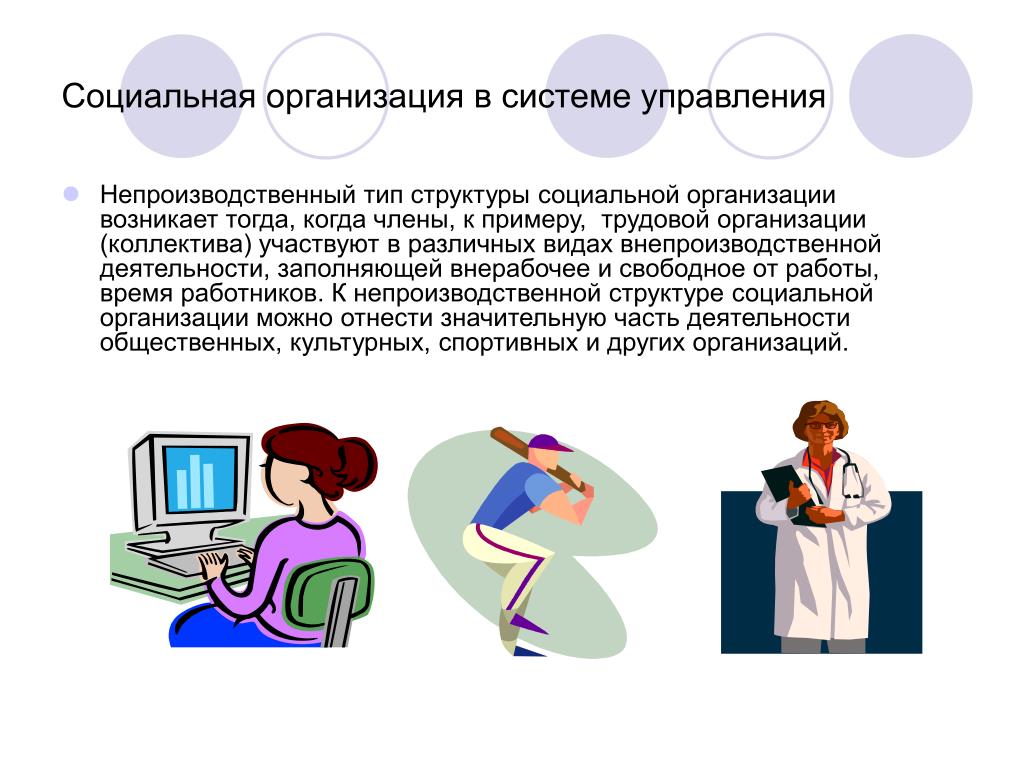 Социальная организация в системе управления

Непроизводственный тип структуры социальной организации возникает тогда, когда члены, к примеру, трудовой организации (коллектива) участвуют в различных видах внепроизводственной деятельности, заполняющей внерабочее и свободное от работы, время работников. К непроизводственной структуре социальной организации можно отнести значительную часть деятельности общественных, культурных, спортивных и других организаций.